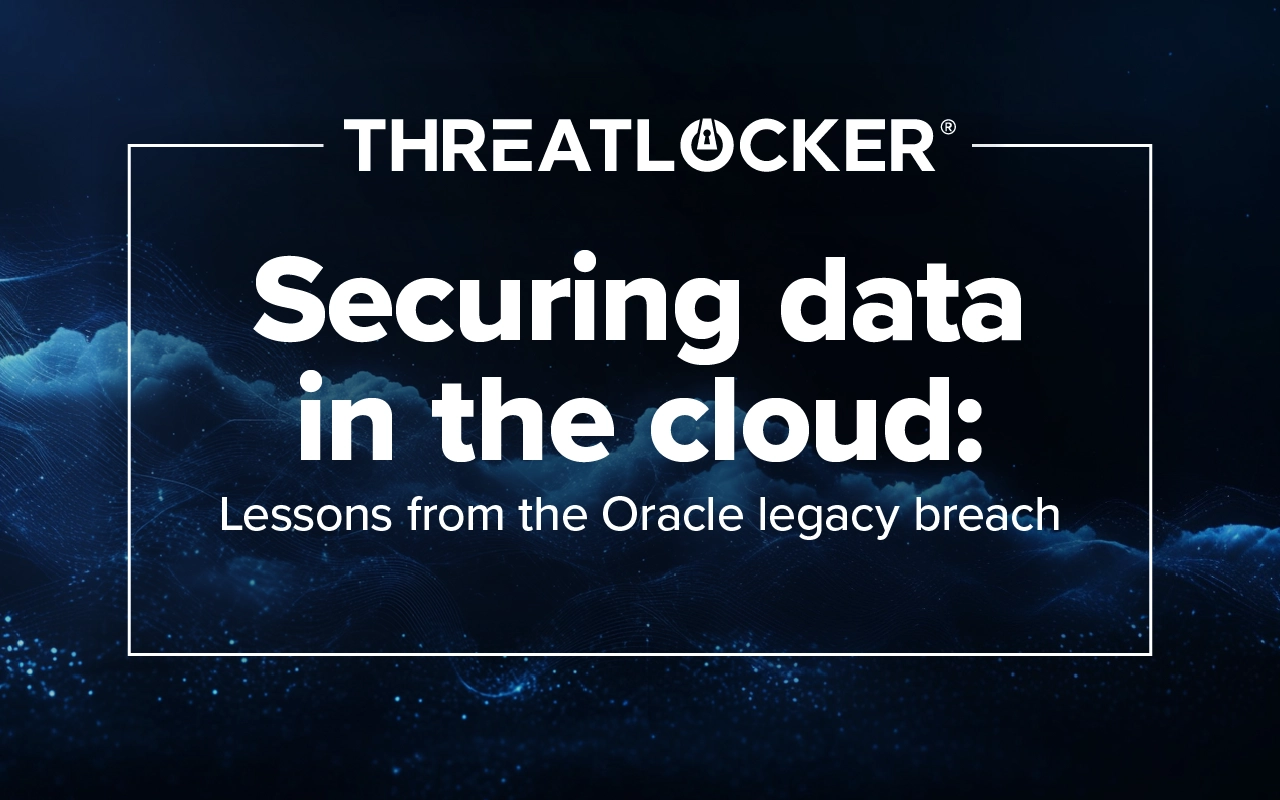 THREATLOCKER®

Securing data in the cloud:

Lessons from the Oracle legacy breach